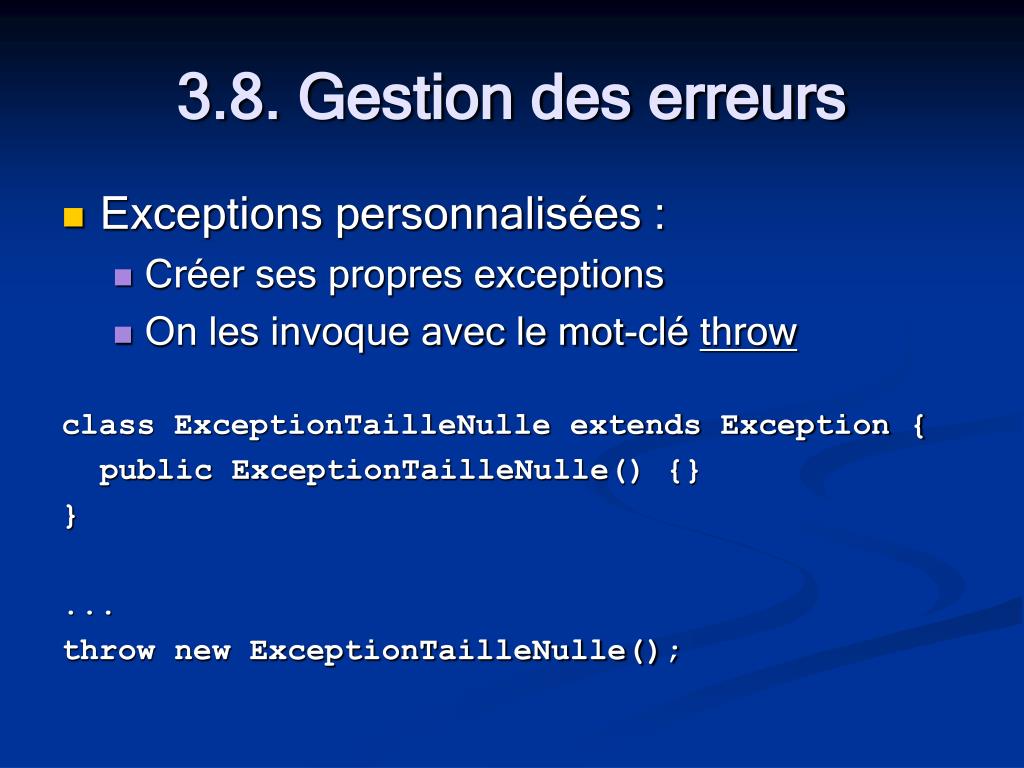 3.8. Gestion des erreurs

Exceptions personnalisées :

Créer ses propres exceptions

On les invoque avec le mot-clé throw

class ExceptionTailleNulle extends Exception {
  public ExceptionTailleNulle() {}
}

...
throw new ExceptionTailleNulle();